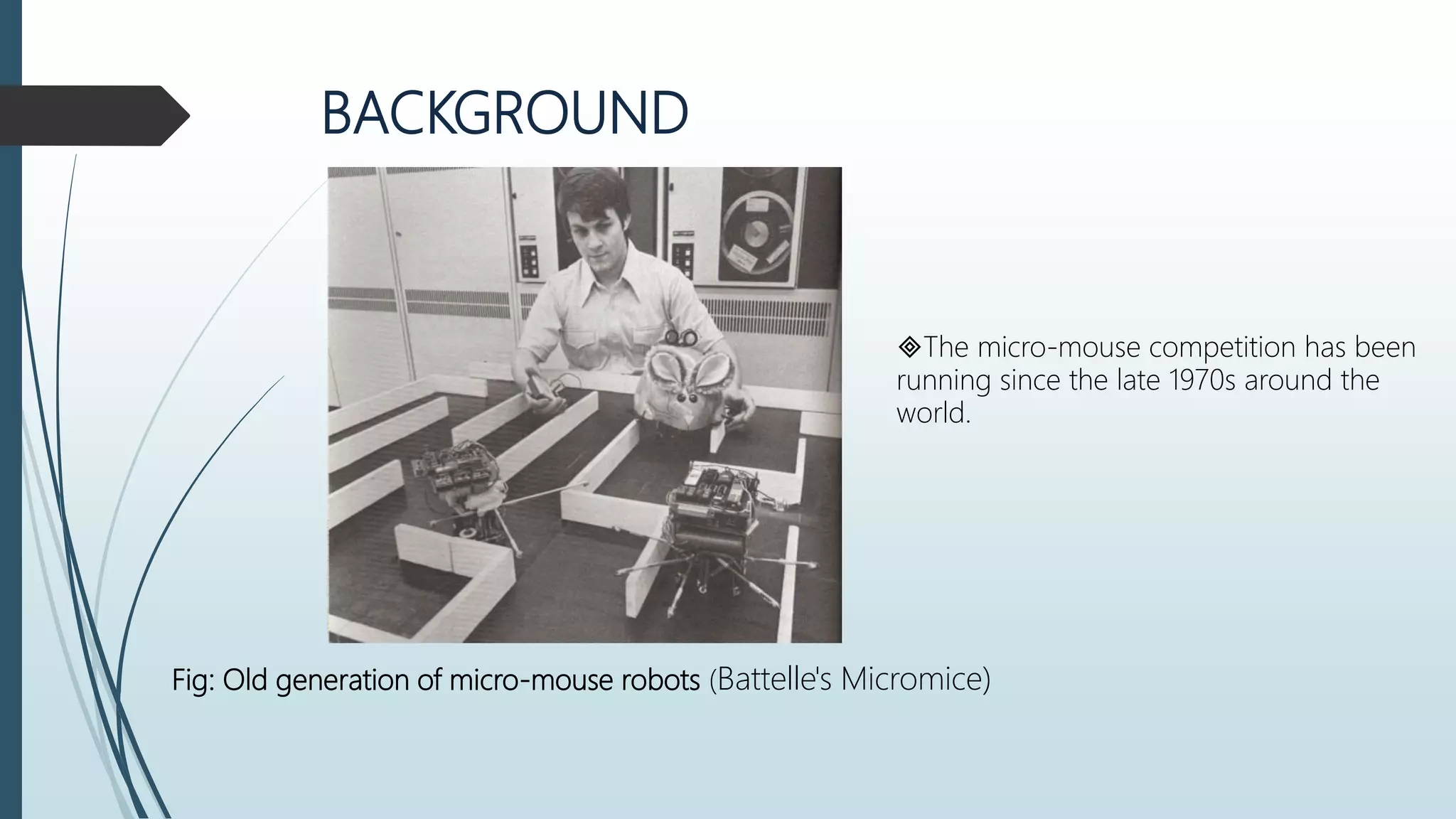 BACKGROUND

◈The micro-mouse competition has been running since the late 1970s around the world.

Fig: Old generation of micro-mouse robots (Battelle's Micromice)